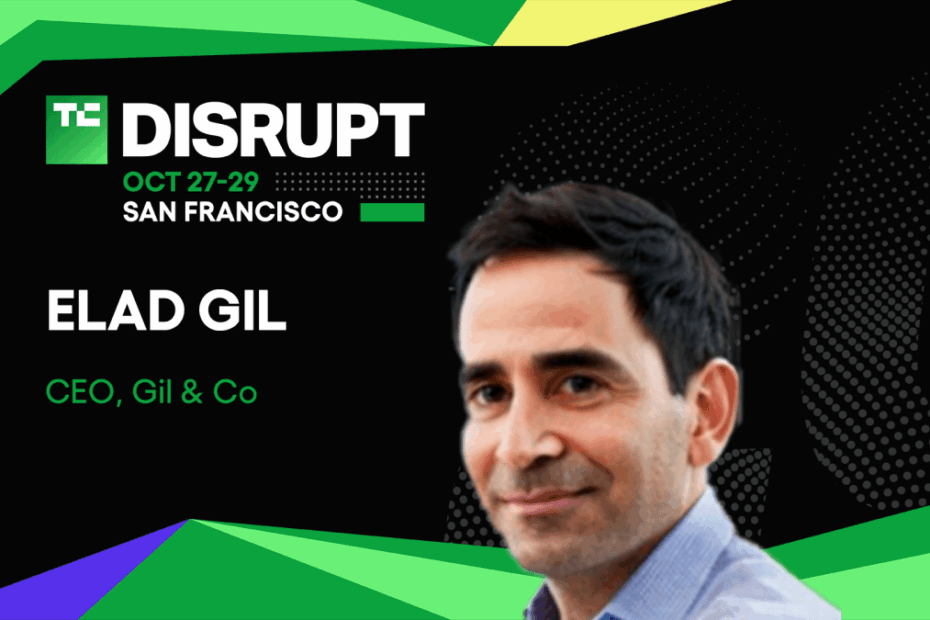 TC DISRUPT
OCT 27-29
SAN FRANCISCO

ELAD GIL

CEO, Gil & Co